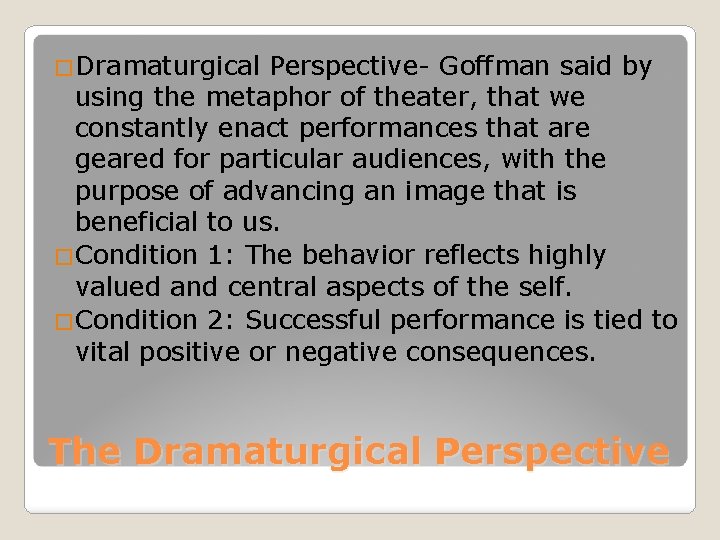 □Dramaturgical Perspective- Goffman said by using the metaphor of theater, that we constantly enact performances that are geared for particular audiences, with the purpose of advancing an image that is beneficial to us.

□Condition 1: The behavior reflects highly valued and central aspects of the self.

□Condition 2: Successful performance is tied to vital positive or negative consequences.

The Dramaturgical Perspective